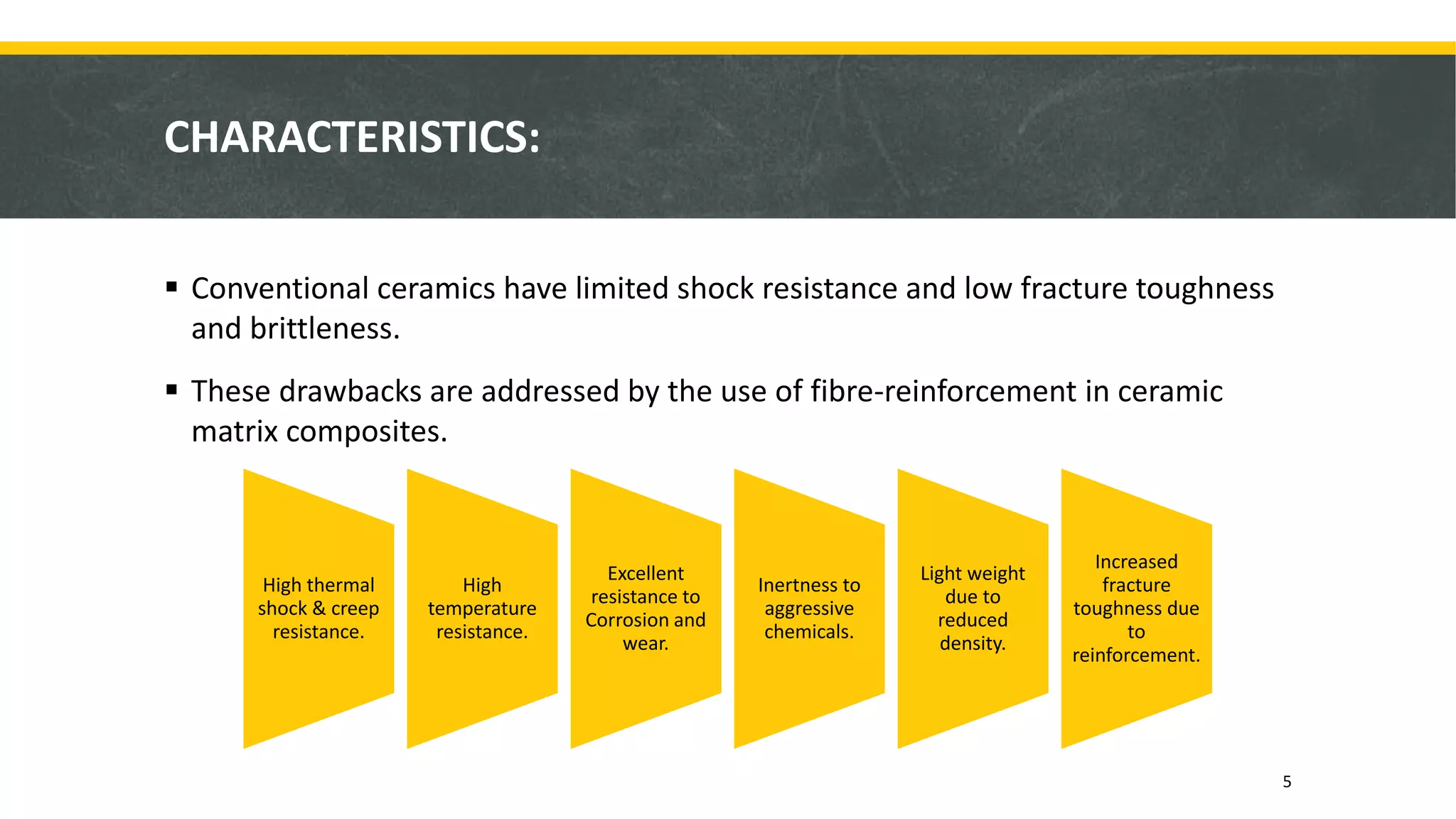 CHARACTERISTICS:

▪ Conventional ceramics have limited shock resistance and low fracture toughness and brittleness.

▪ These drawbacks are addressed by the use of fibre-reinforcement in ceramic matrix composites.

High thermal shock & creep resistance.

High temperature resistance.

Excellent resistance to Corrosion and wear.

Inertness to aggressive chemicals.

Light weight due to reduced density.

Increased fracture toughness due to reinforcement.

5